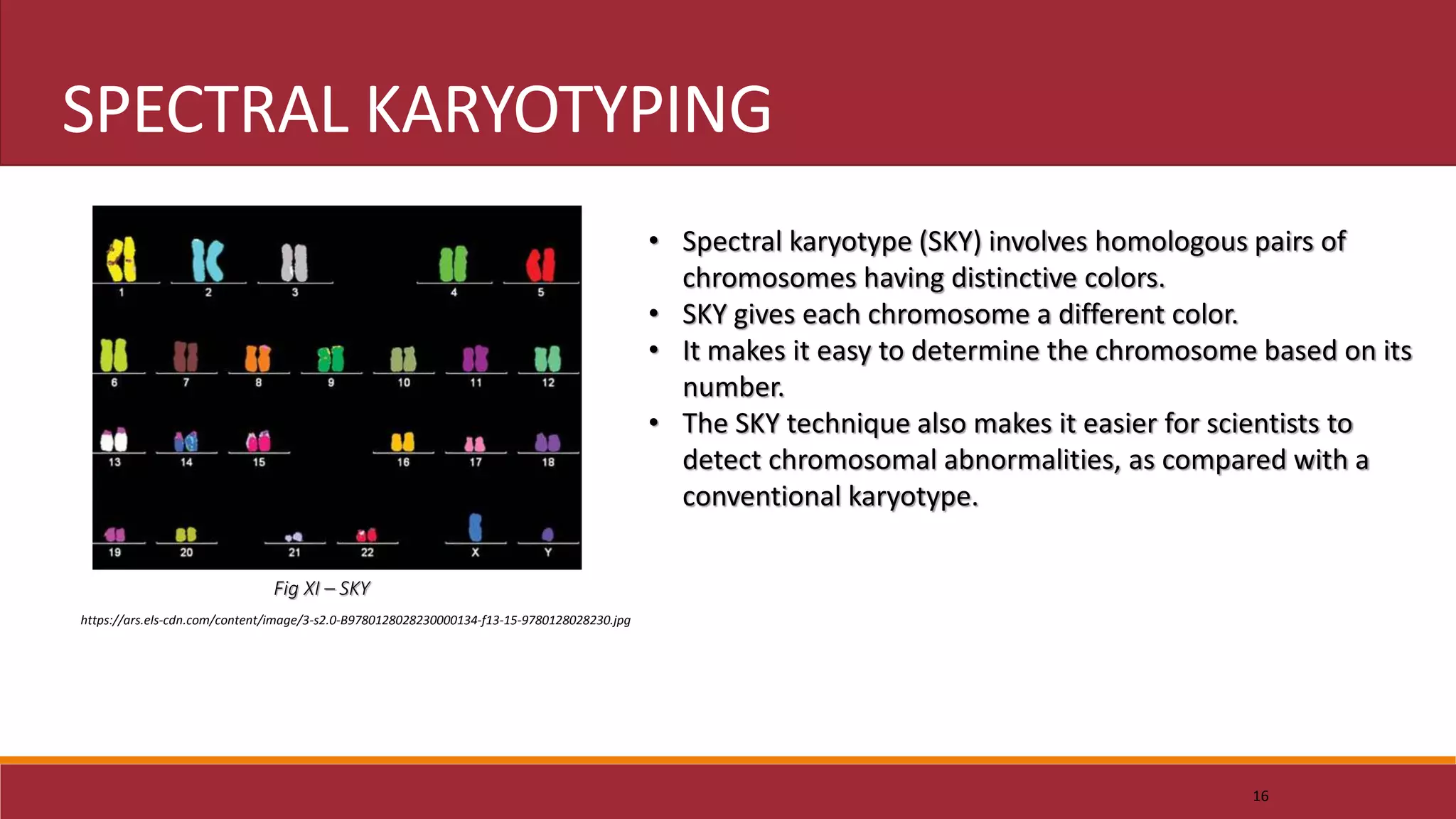 SPECTRAL KARYOTYPING

1 2 3 4 5

6 7 8 9 10 11 12

13 14 15 16 17 18

19 20 21 22 X Y

Fig XI – SKY

https://ars.els-cdn.com/content/image/3-s2.0-B9780128028230000134-f13-15-9780128028230.jpg

• Spectral karyotype (SKY) involves homologous pairs of chromosomes having distinctive colors.
• SKY gives each chromosome a different color.
• It makes it easy to determine the chromosome based on its number.
• The SKY technique also makes it easier for scientists to detect chromosomal abnormalities, as compared with a conventional karyotype.

16